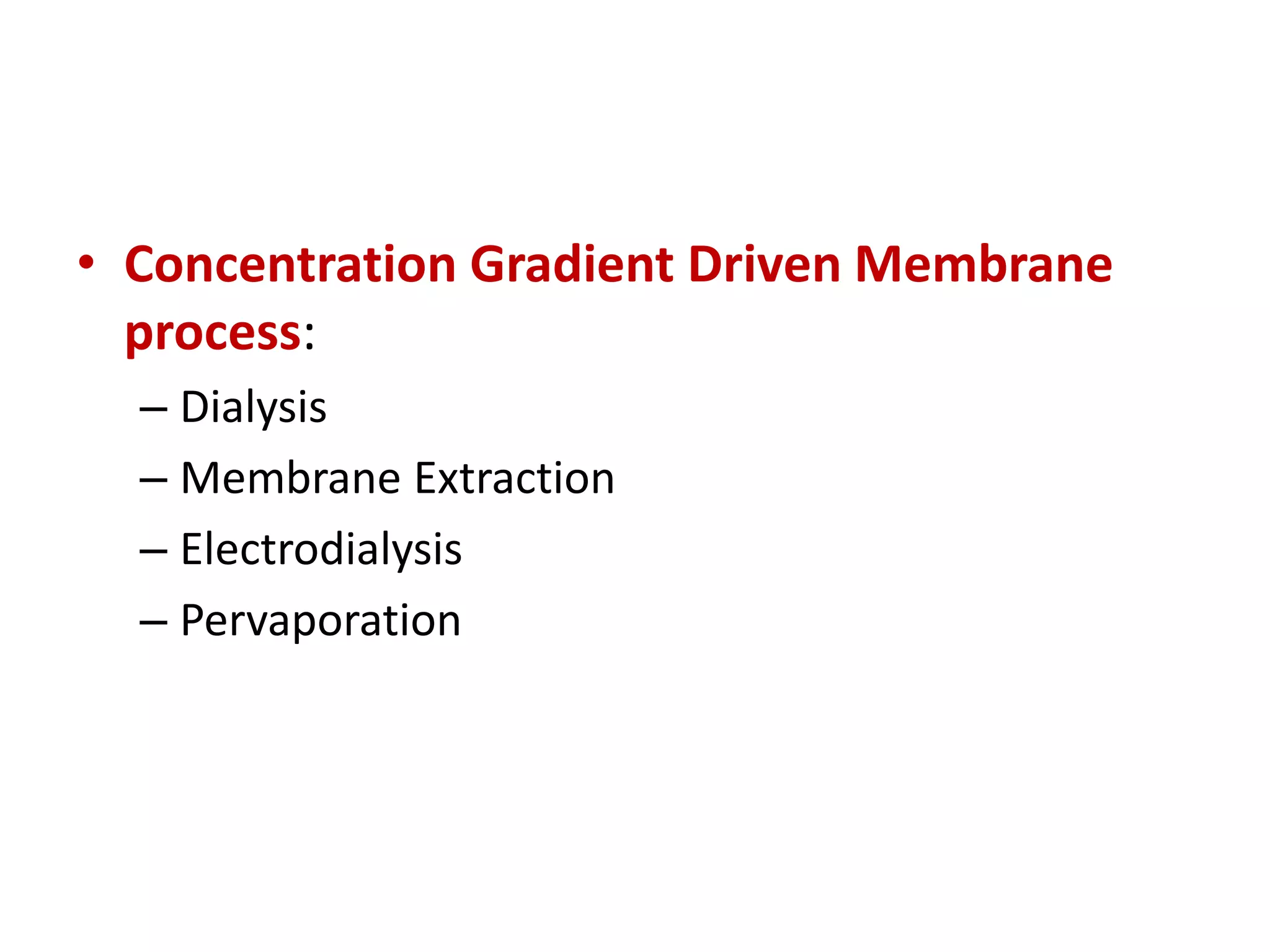 • Concentration Gradient Driven Membrane process:

– Dialysis
– Membrane Extraction
– Electrodialysis
– Pervaporation